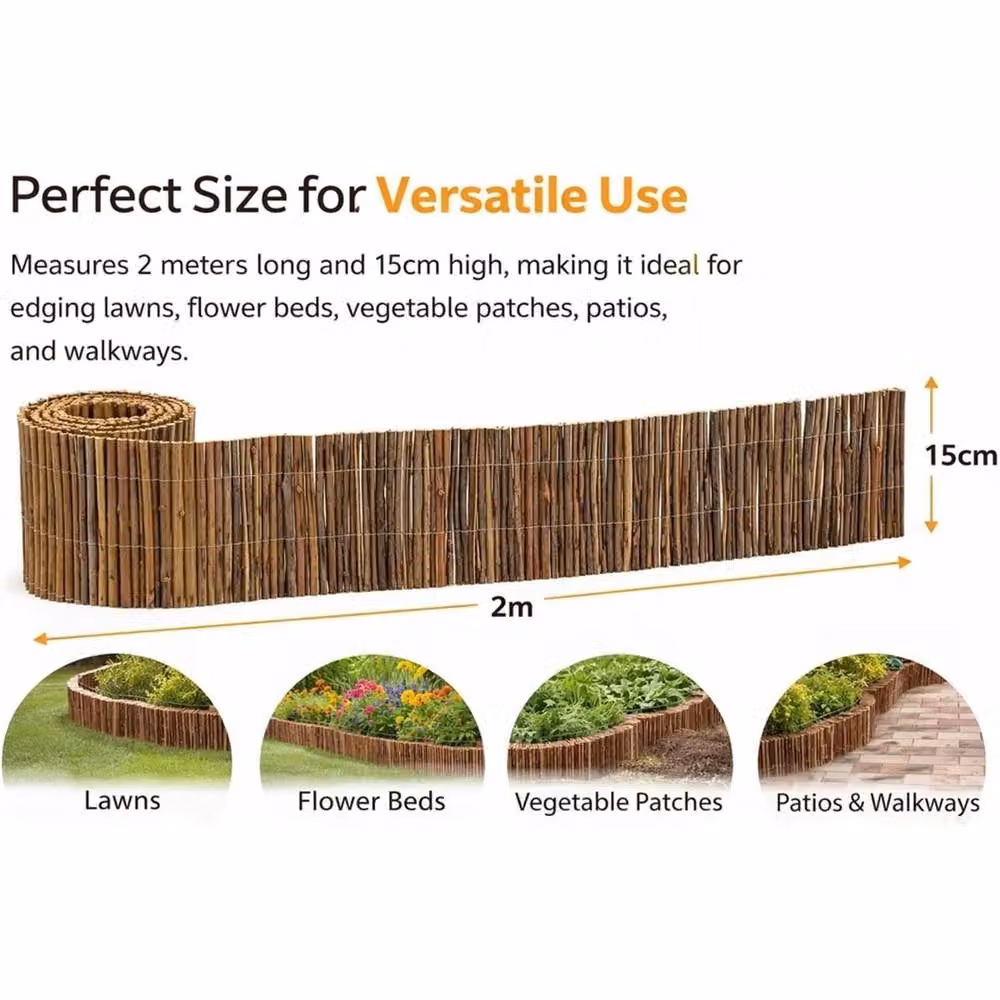 Perfect Size for Versatile Use

Measures 2 meters long and 15cm high, making it ideal for edging lawns, flower beds, vegetable patches, patios, and walkways.

15cm

2m

Lawns

Flower Beds

Vegetable Patches

Patios & Walkways